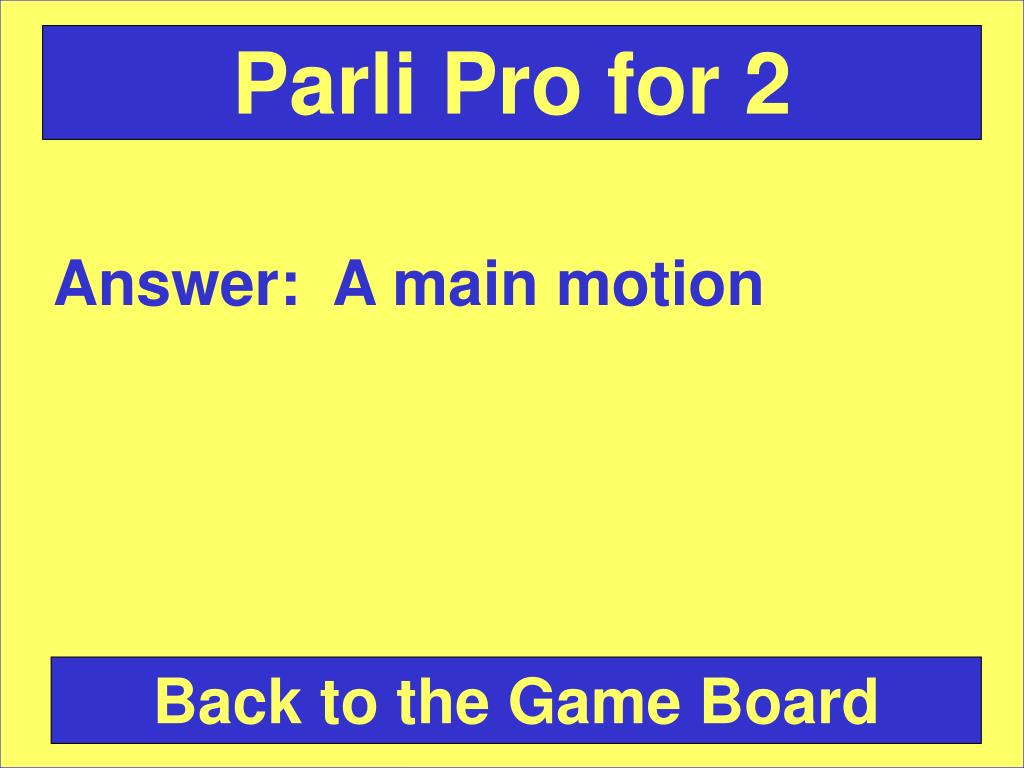 Parli Pro for 2

Answer: A main motion

Back to the Game Board